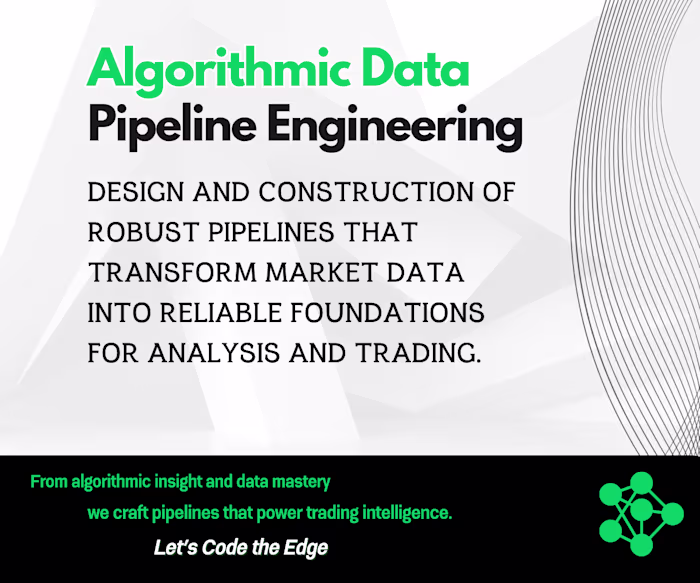 Algorithmic Data
Pipeline Engineering

DESIGN AND CONSTRUCTION OF ROBUST PIPELINES THAT TRANSFORM MARKET DATA INTO RELIABLE FOUNDATIONS FOR ANALYSIS AND TRADING.

From algorithmic insight and data mastery we craft pipelines that power trading intelligence.

Let's Code the Edge